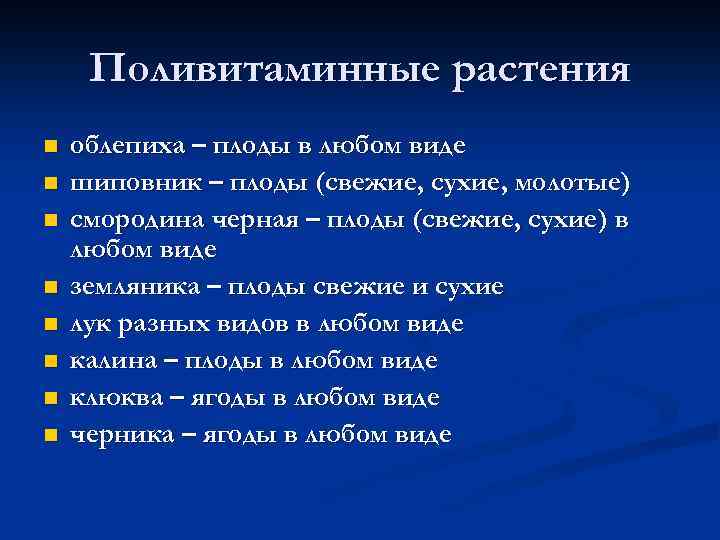 Поливитаминные растения

- облепиха – плоды в любом виде
- шиповник – плоды (свежие, сухие, молотые)
- смородина черная – плоды (свежие, сухие) в любом виде
- земляника – плоды свежие и сухие
- лук разных видов в любом виде
- калина – плоды в любом виде
- клюква – ягоды в любом виде
- черника – ягоды в любом виде